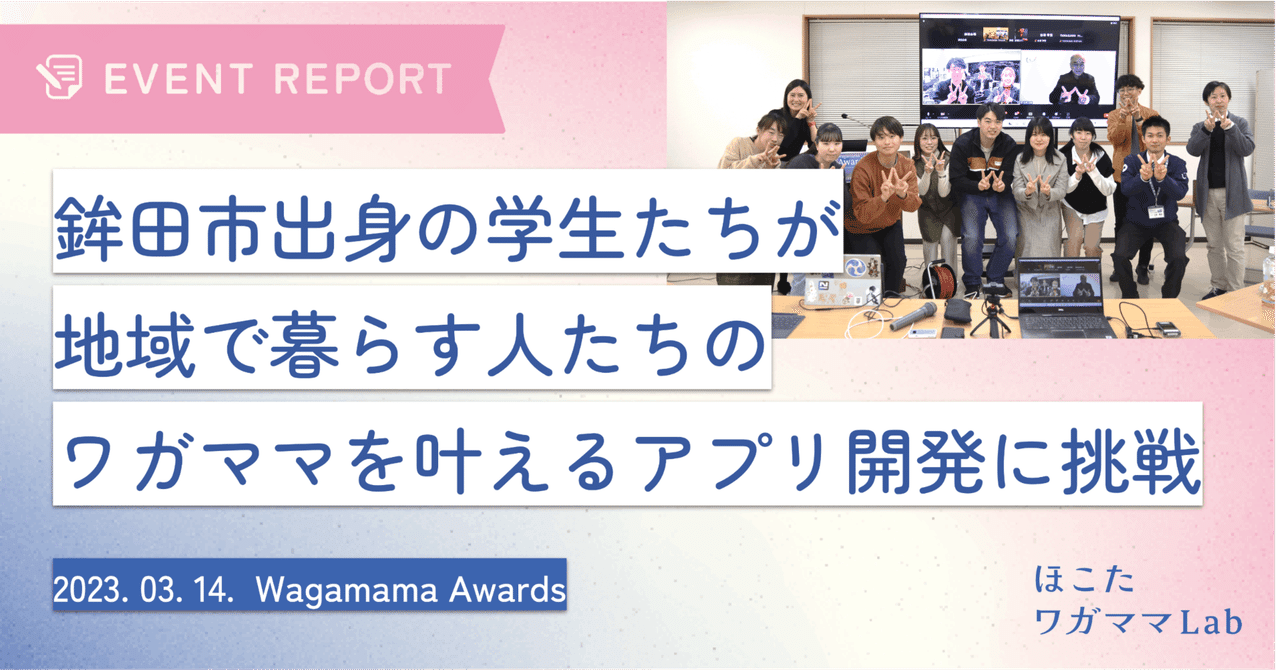 EVENT REPORT

鉾田市出身の学生たちが
地域で暮らす人たちの
ワガママを叶えるアプリ開発に挑戦

2023. 03. 14. Wagamama Awards

ほこた
ワガママLab